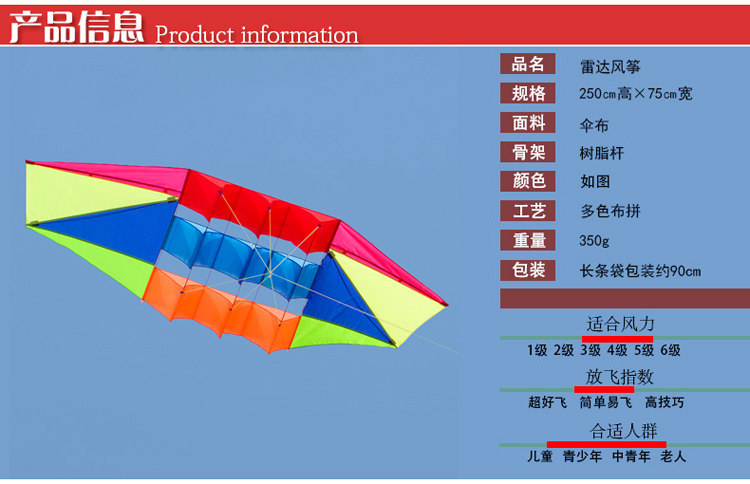 产品信息 Product information

| 品名 | 雷达风筝 |
|---|---|
| 规格 | 250cm高×75cm宽 |
| 面料 | 伞布 |
| 骨架 | 树脂杆 |
| 颜色 | 如图 |
| 工艺 | 多色布拼 |
| 重量 | 350g |
| 包装 | 长条袋包装约90cm |

适合风力

1级 2级 3级 4级 5级 6级

放飞指数

超好飞 简单易飞 高技巧

合适人群

儿童 青少年 中青年 老人